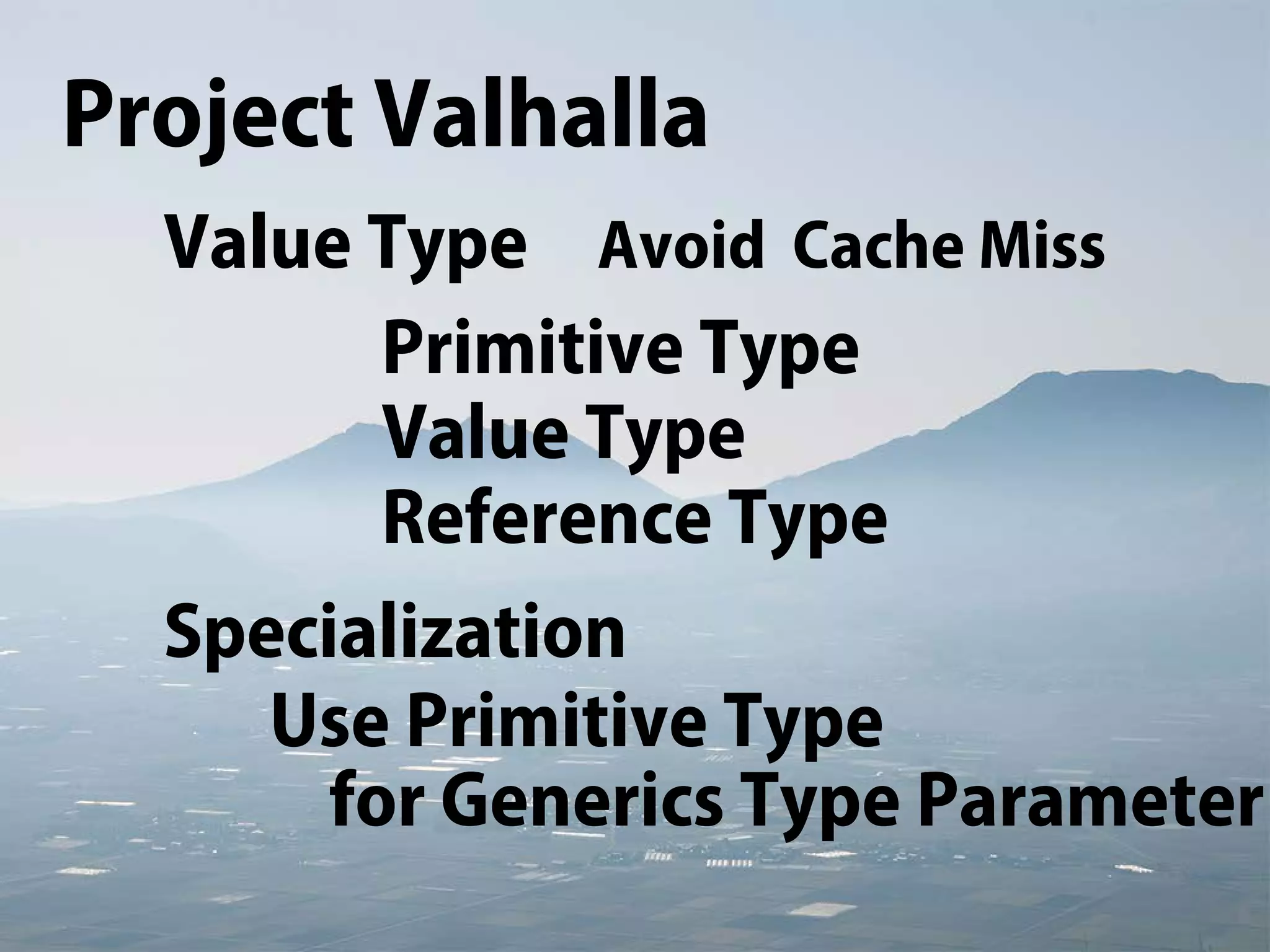 Project Valhalla

Value Type Avoid Cache Miss

Primitive Type
Value Type
Reference Type

Specialization

Use Primitive Type
for Generics Type Parameter